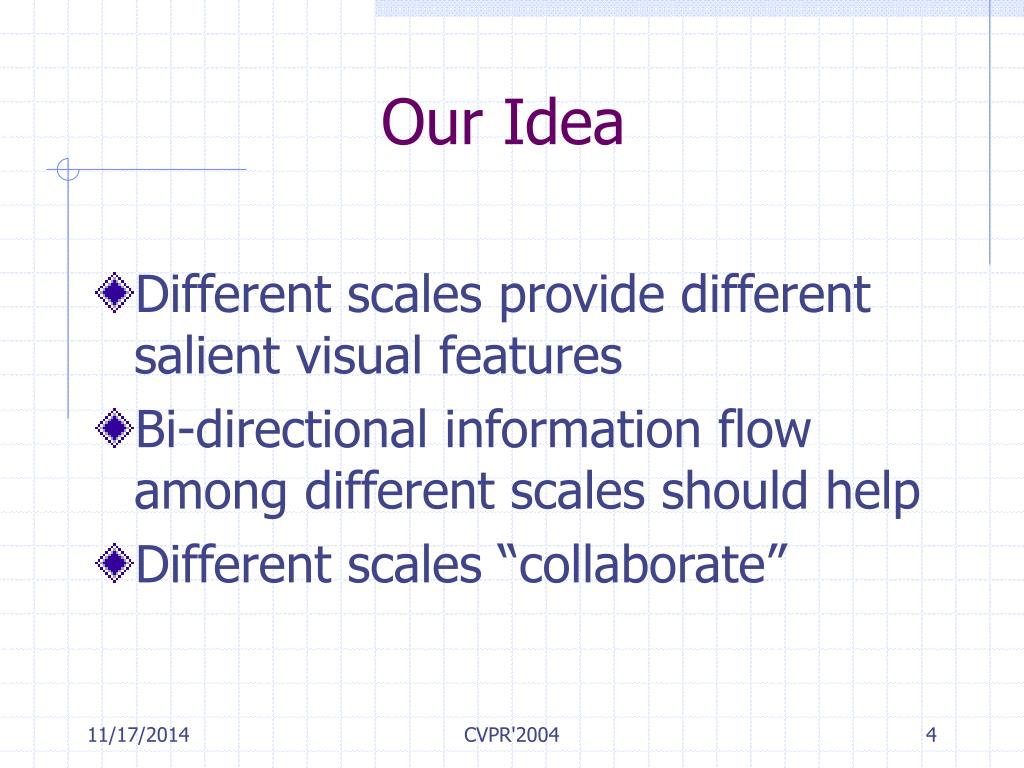 Our Idea

Different scales provide different salient visual features

Bi-directional information flow among different scales should help

Different scales “collaborate”

11/17/2014

CVPR'2004

4